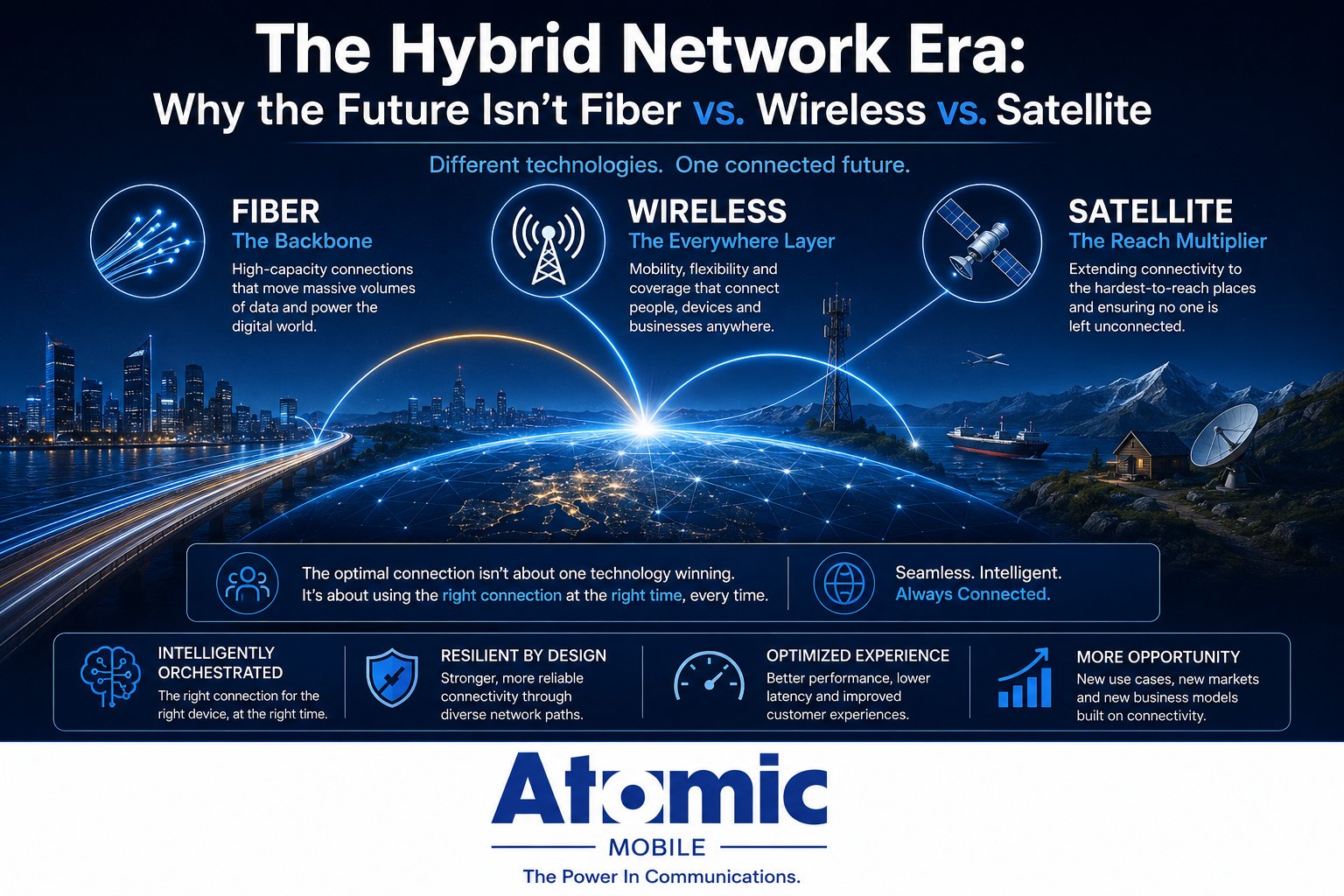 The Hybrid Network Era:
Why the Future Isn't Fiber vs. Wireless vs. Satellite

Different technologies. One connected future.

FIBER
The Backbone
High-capacity connections that move massive volumes of data and power the digital world.

WIRELESS
The Everywhere Layer
Mobility, flexibility and coverage that connect people, devices and businesses anywhere.

SATELLITE
The Reach Multiplier
Extending connectivity to the hardest-to-reach places and ensuring no one is left unconnected.

The optimal connection isn't about one technology winning.
It's about using the right connection at the right time, every time.

Seamless. Intelligent.
Always Connected.

INTELLIGENTLY ORCHESTRATED
The right connection for the right device, at the right time.

RESILIENT BY DESIGN
Stronger, more reliable connectivity through diverse network paths.

OPTIMIZED EXPERIENCE
Better performance, lower latency and improved customer experiences.

MORE OPPORTUNITY
New use cases, new markets and new business models built on connectivity.

Atomic
MOBILE
The Power In Communications.